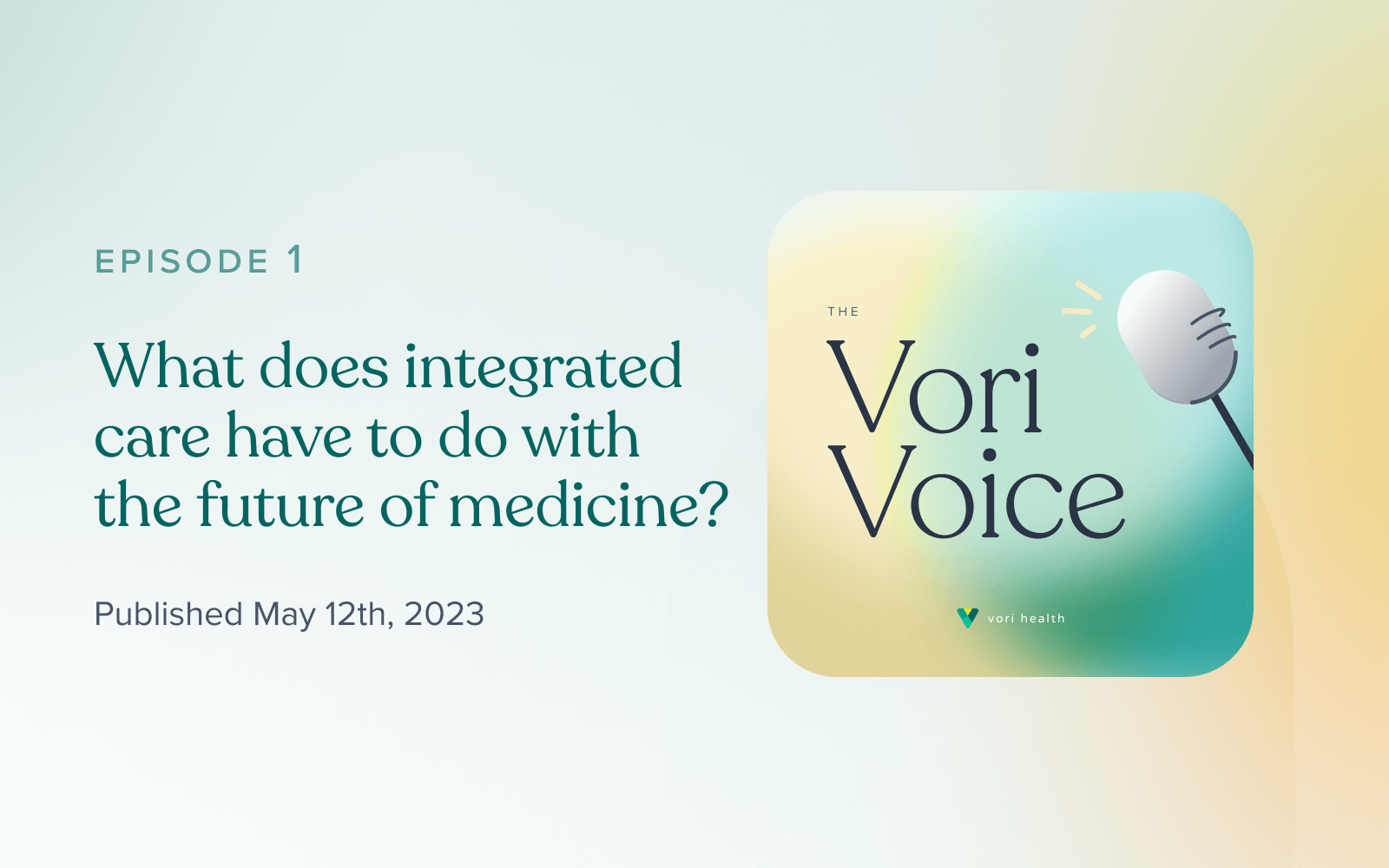 EPISODE 1

What does integrated care have to do with the future of medicine?

Published May 12th, 2023

THE

Vori Voice

vori health